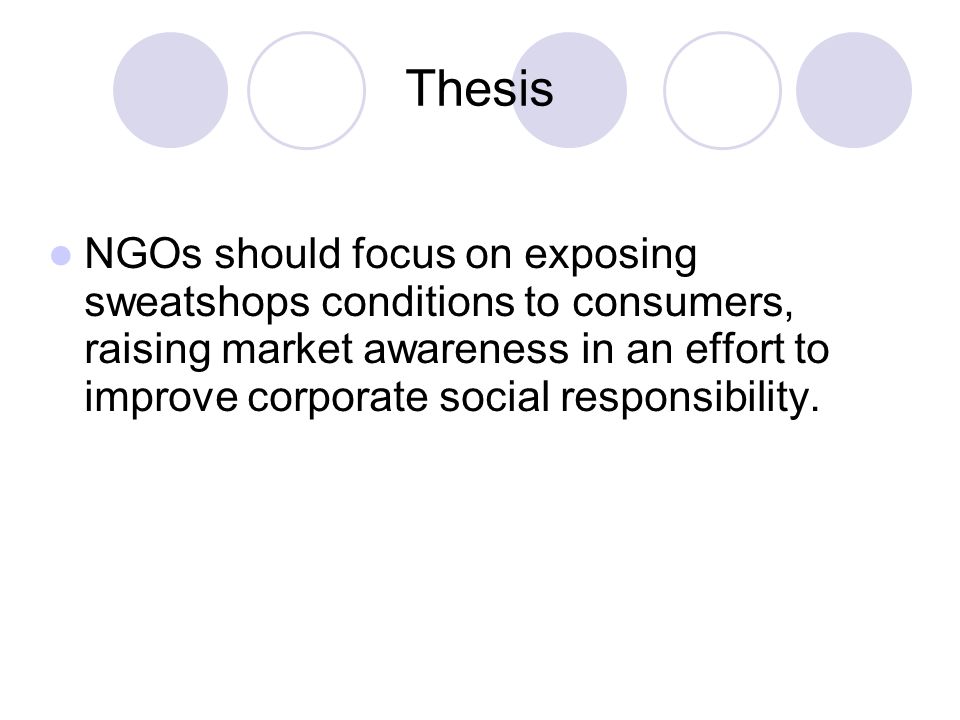 Thesis

NGOs should focus on exposing sweatshops conditions to consumers, raising market awareness in an effort to improve corporate social responsibility.